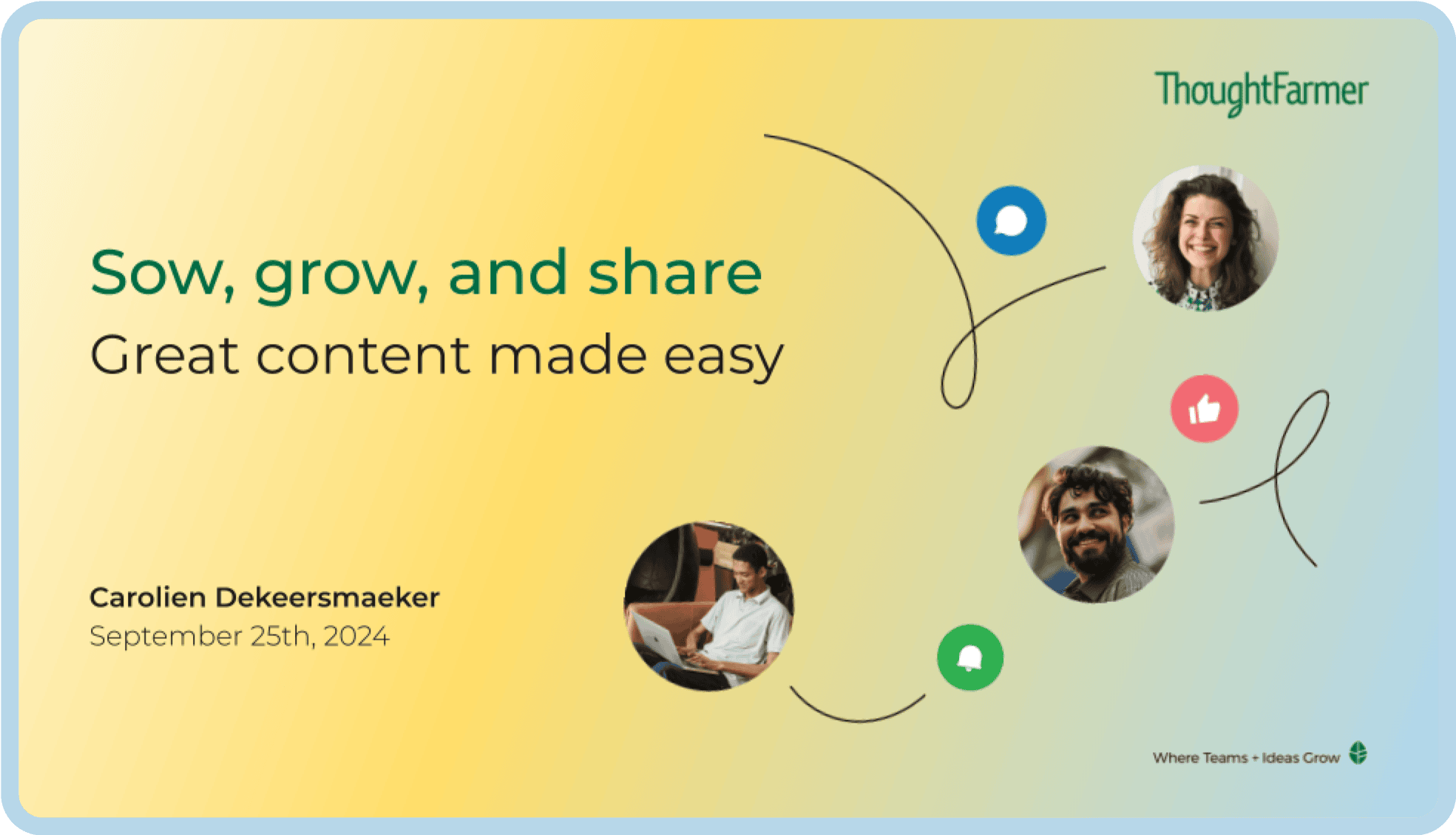 ThoughtFarmer

Sow, grow, and share

Great content made easy

Carolien Dekeersmaeker
September 25th, 2024

Where Teams + Ideas Grow